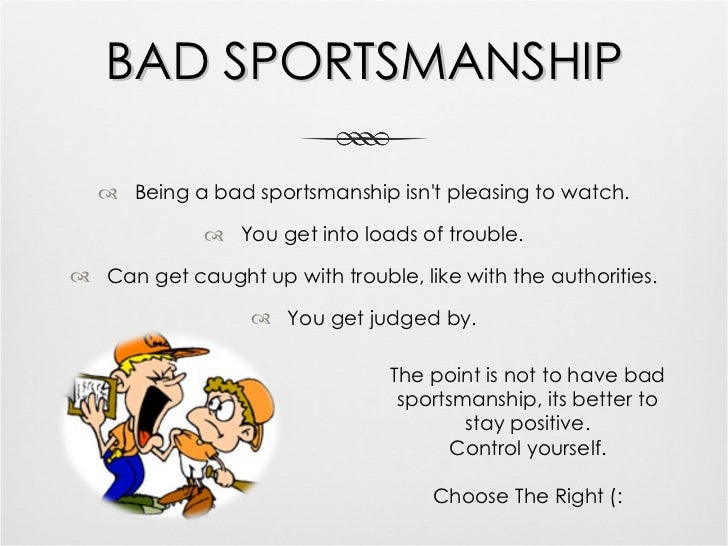 BAD SPORTSMANSHIP

Being a bad sportsmanship isn't pleasing to watch.

You get into loads of trouble.

Can get caught up with trouble, like with the authorities.

You get judged by.

The point is not to have bad sportsmanship, its better to stay positive.
Control yourself.

Choose The Right (: